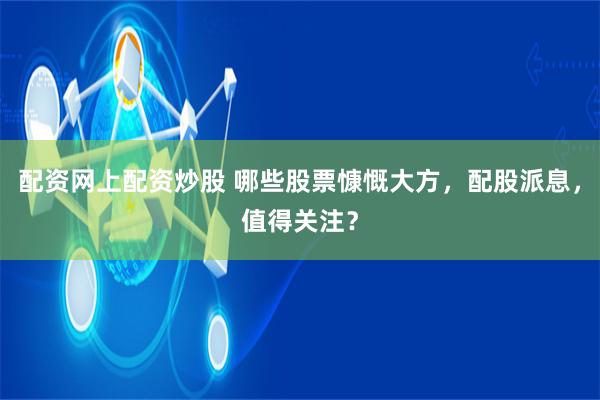 配资网上配资炒股 哪些股票慷慨大方，配股派息，值得关注？